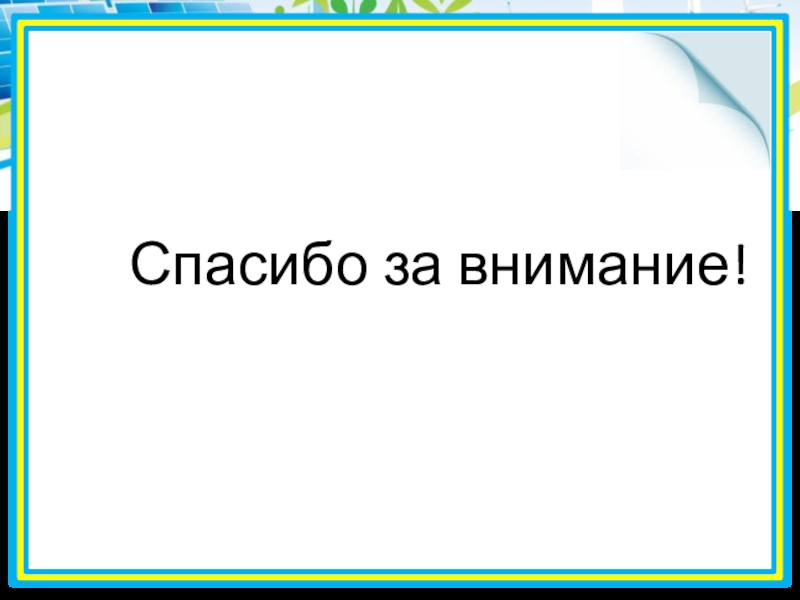 Спасибо за внимание!